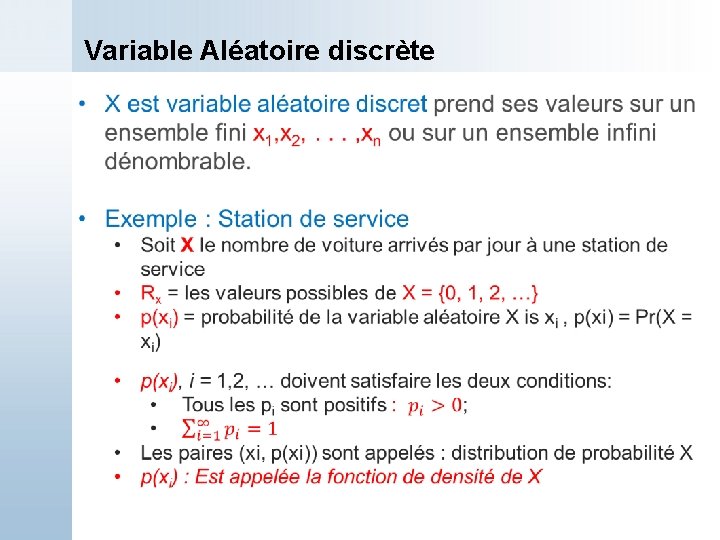 Variable Aléatoire discrète

• X est variable aléatoire discret prend ses valeurs sur un ensemble fini $x_1, x_2, \ldots, x_n$ ou sur un ensemble infini dénombrable.

• Exemple : Station de service
  • Soit X le nombre de voiture arrivés par jour à une station de service
  • $R_x$ = les valeurs possibles de X = {0, 1, 2, …}
  • $p(x_i)$ = probabilité de la variable aléatoire X is $x_i$ , p(xi) = Pr(X = $x_i$)

  • $p(x_i)$, $i$ = 1,2, … doivent satisfaire les deux conditions:
    • Tous les $p_i$ sont positifs : $p_i > 0$;
    • $\sum_{i=1}^{\infty} p_i = 1$
  • Les paires (xi, p(xi)) sont appelés : distribution de probabilité X
  • $p(x_i)$ : Est appelée la fonction de densité de X